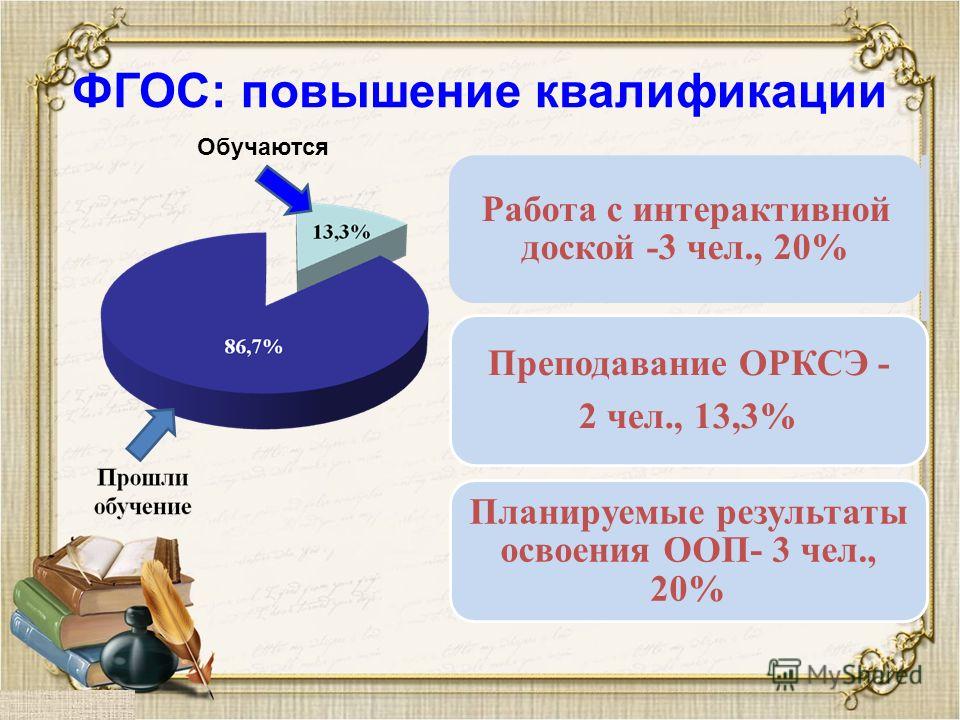 ФГОС: повышение квалификации

Обучаются

13,3%

86,7%

Прошли обучение

Работа с интерактивной доской -3 чел., 20%

Преподавание ОРКСЭ - 2 чел., 13,3%

Планируемые результаты освоения ООП- 3 чел., 20%

MyShared